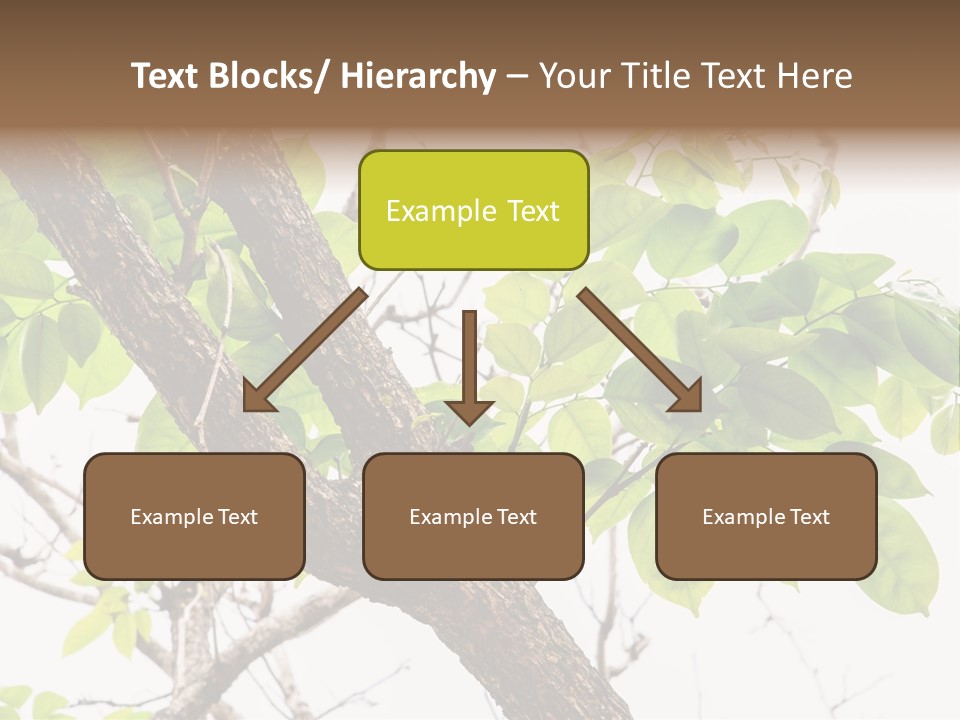 Text Blocks/ Hierarchy – Your Title Text Here

Example Text

Example Text

Example Text

Example Text